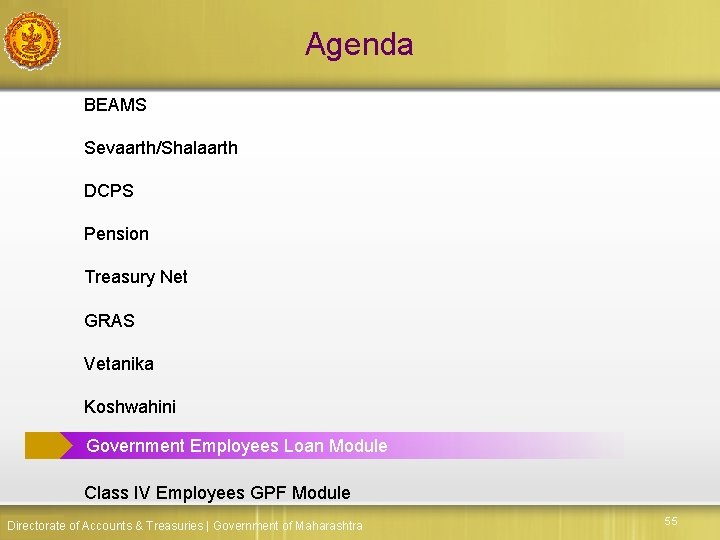 Agenda

BEAMS

Sevaarth/Shalaarth

DCPS

Pension

Treasury Net

GRAS

Vetanika

Koshwahini

Government Employees Loan Module

Class IV Employees GPF Module

Directorate of Accounts & Treasuries | Government of Maharashtra

55